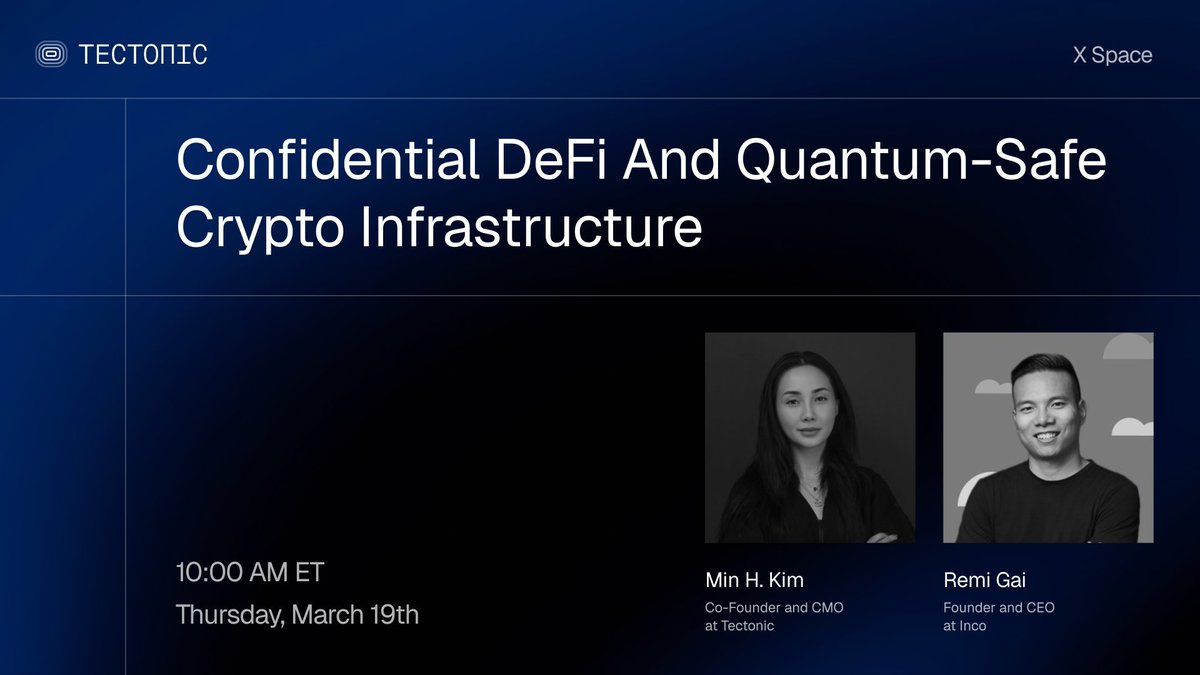 TECTONIC

X Space

Confidential DeFi And Quantum-Safe Crypto Infrastructure

10:00 AM ET
Thursday, March 19th

Min H. Kim
Co-Founder and CMO at Tectonic

Remi Gai
Founder and CEO at Inco